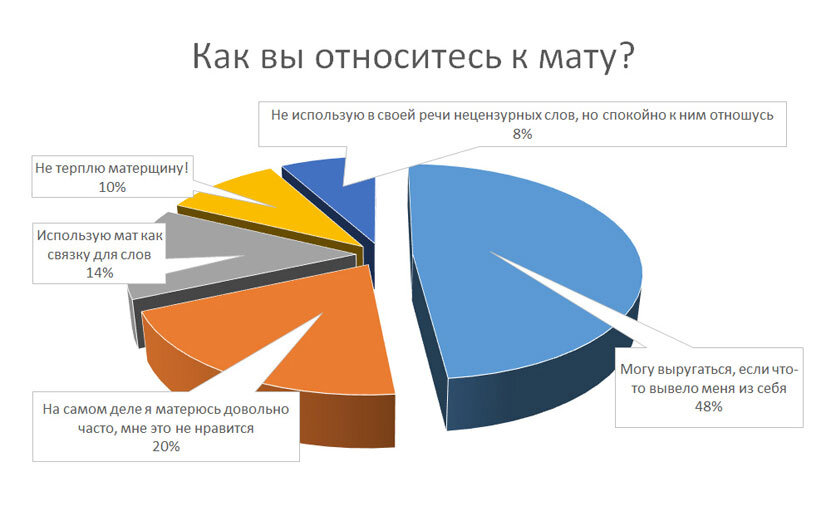 Как вы относитесь к мату?

Не использую в своей речи нецензурных слов, но спокойно к ним отношусь
8%

Не терплю матерщину!
10%

Использую мат как связку для слов
14%

На самом деле я матерюсь довольно часто, мне это не нравится
20%

Могу выругаться, если что-то вывело меня из себя
48%